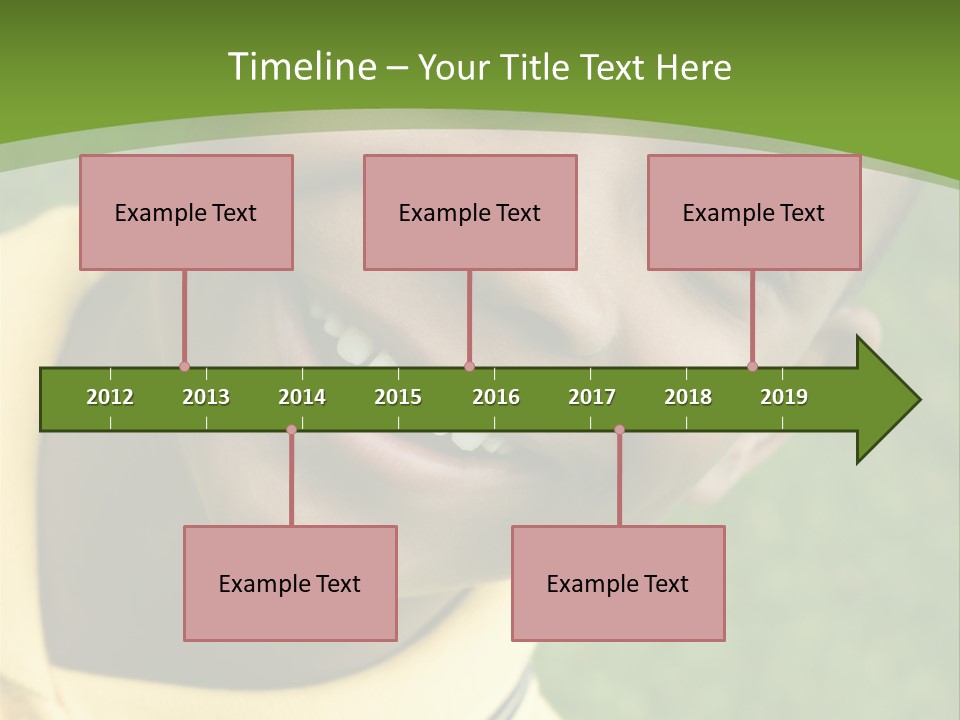 Timeline – Your Title Text Here

Example Text

Example Text

Example Text

2012 2013 2014 2015 2016 2017 2018 2019

Example Text

Example Text